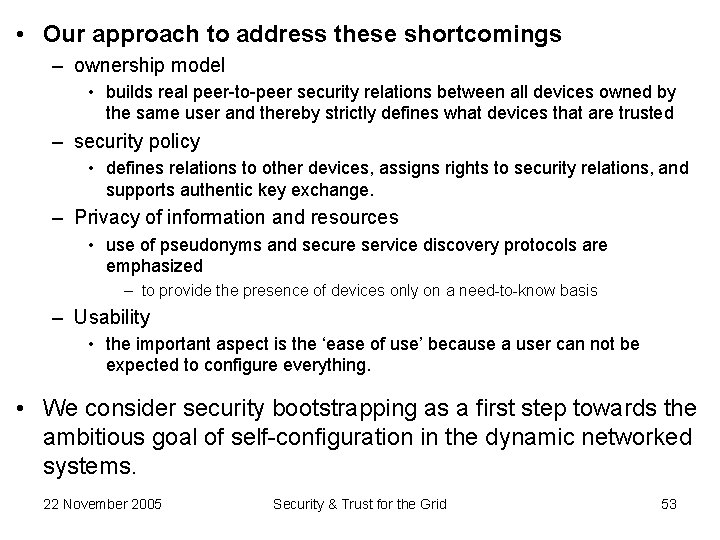 • Our approach to address these shortcomings

– ownership model

• builds real peer-to-peer security relations between all devices owned by the same user and thereby strictly defines what devices that are trusted

– security policy

• defines relations to other devices, assigns rights to security relations, and supports authentic key exchange.

– Privacy of information and resources

• use of pseudonyms and secure service discovery protocols are emphasized

– to provide the presence of devices only on a need-to-know basis

– Usability

• the important aspect is the 'ease of use' because a user can not be expected to configure everything.

• We consider security bootstrapping as a first step towards the ambitious goal of self-configuration in the dynamic networked systems.

22 November 2005 Security & Trust for the Grid 53